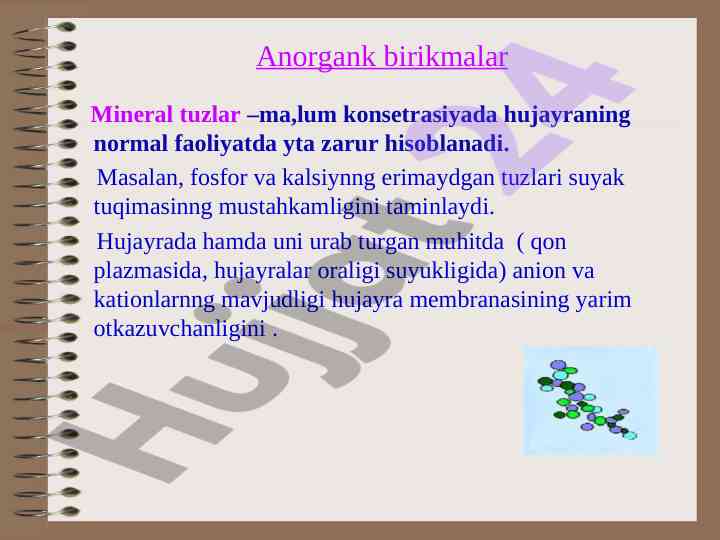 Anorgank birikmalar

Mineral tuzlar –ma,lum konsetrasiyada hujayraning normal faoliyatda yta zarur hisoblanadi.

Masalan, fosfor va kalsiynng erimaydgan tuzlari suyak tuqimasinng mustahkamligini taminlaydi.

Hujayrada hamda uni urab turgan muhitda ( qon plazmasida, hujayralar oraligi suyukligida) anion va kationlarnng mavjudligi hujayra membranasining yarim otkazuvchanligini .

Hujjat24